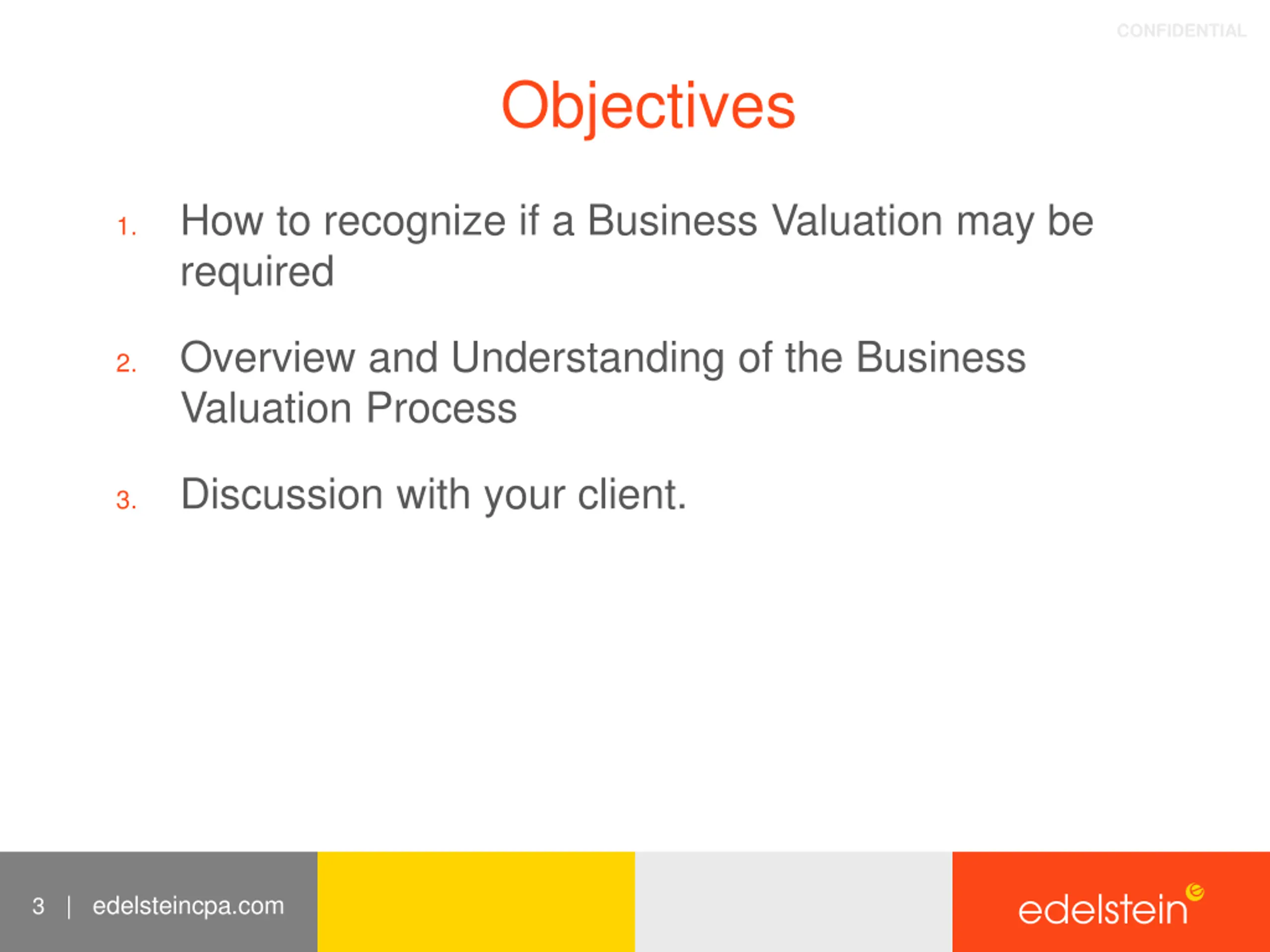 CONFIDENTIAL

Objectives

1. How to recognize if a Business Valuation may be required

2. Overview and Understanding of the Business Valuation Process

3. Discussion with your client.

3 | edelsteincpa.com

edelstein